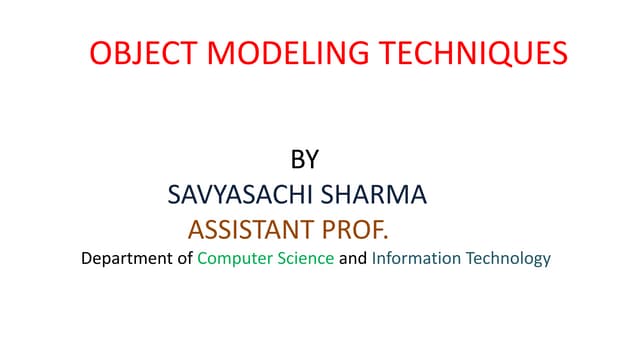 OBJECT MODELING TECHNIQUES

BY
SAVYASACHI SHARMA
ASSISTANT PROF.
Department of Computer Science and Information Technology